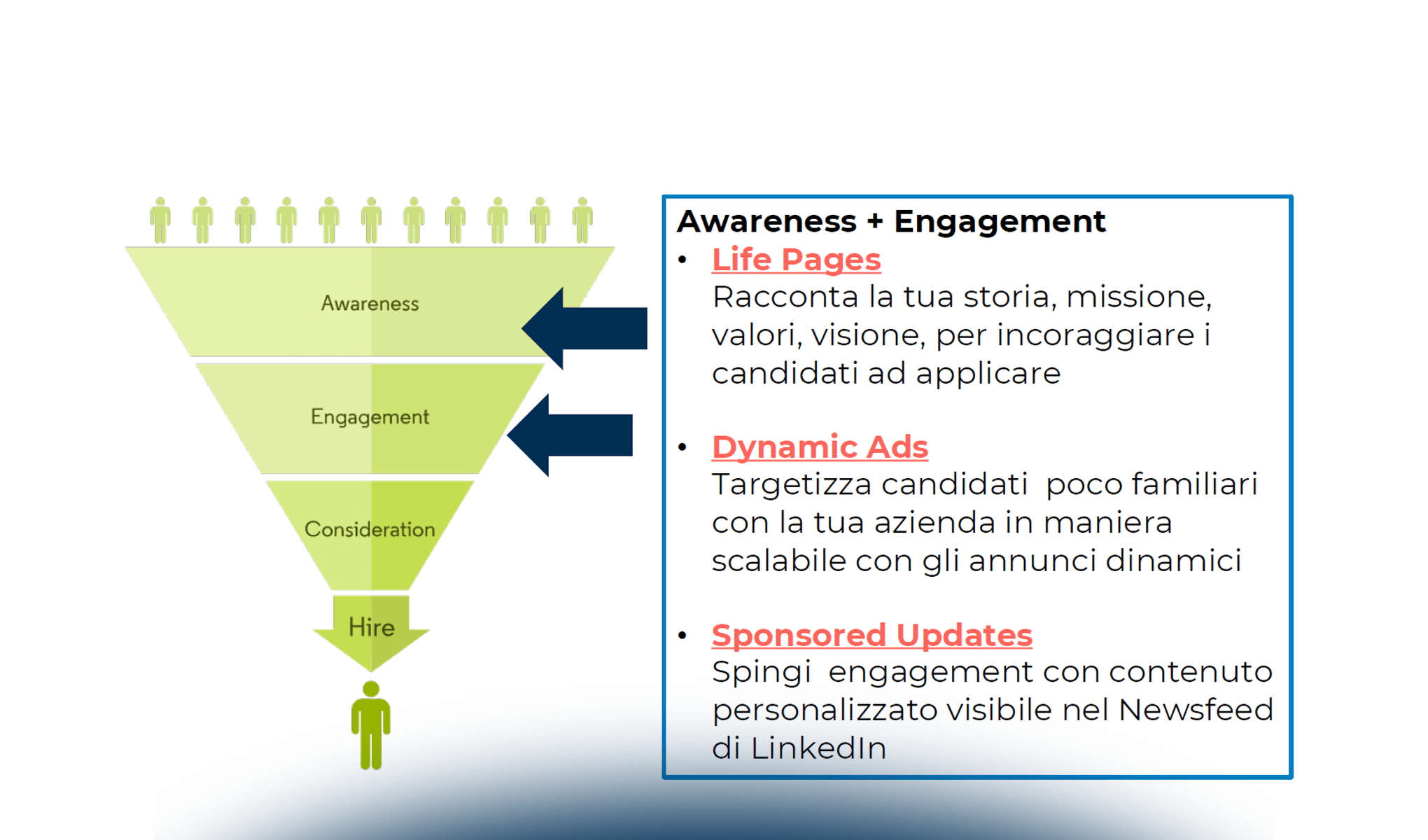 Awareness

Engagement

Consideration

Hire

Awareness + Engagement

• Life Pages
Racconta la tua storia, missione, valori, visione, per incoraggiare i candidati ad applicare

• Dynamic Ads
Targetizza candidati poco familiari con la tua azienda in maniera scalabile con gli annunci dinamici

• Sponsored Updates
Spingi engagement con contenuto personalizzato visibile nel Newsfeed di LinkedIn